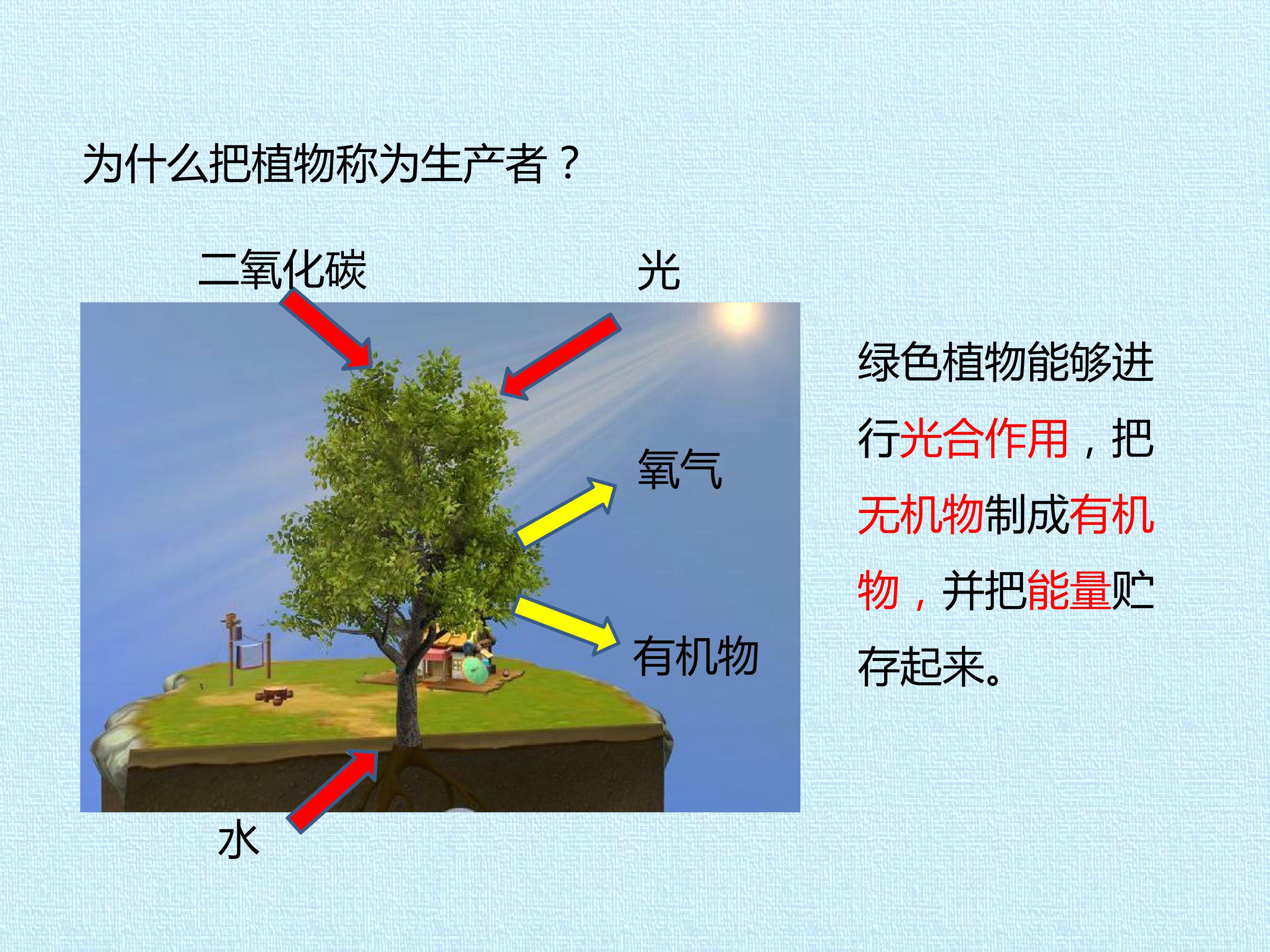 为什么把植物称为生产者？

二氧化碳

光

氧气

有机物

水

绿色植物能够进行光合作用，把无机物制成有机物，并把能量贮存起来。